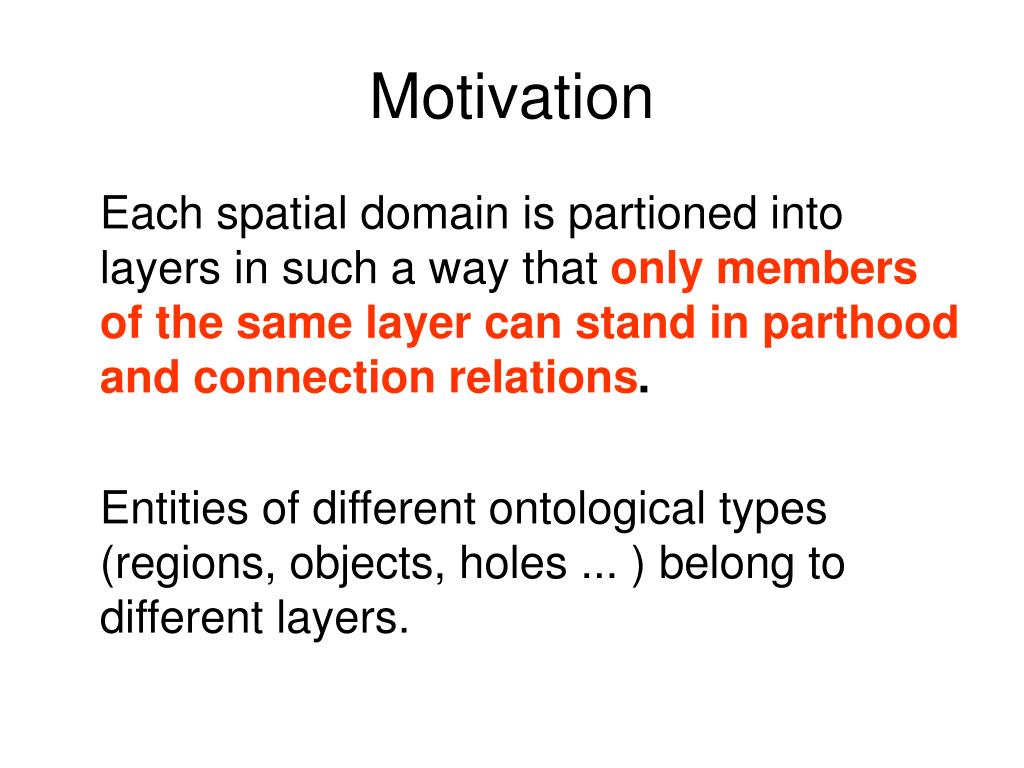 Motivation

Each spatial domain is partioned into layers in such a way that only members of the same layer can stand in parthood and connection relations.

Entities of different ontological types (regions, objects, holes ... ) belong to different layers.